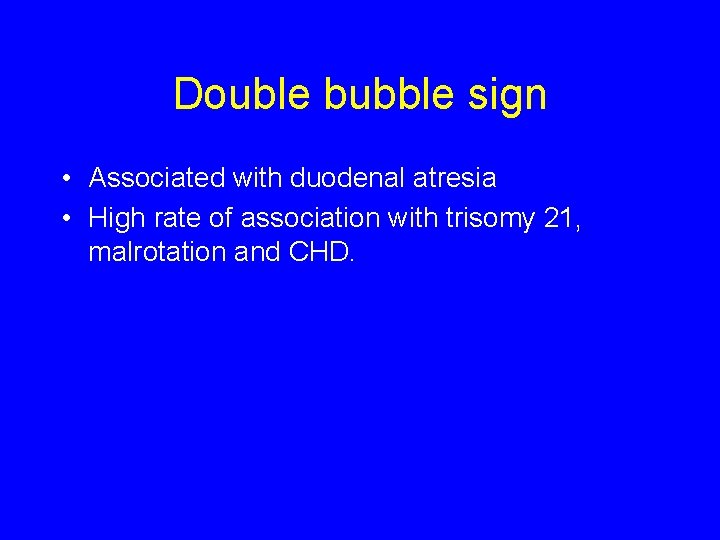 Double bubble sign

• Associated with duodenal atresia
• High rate of association with trisomy 21, malrotation and CHD.